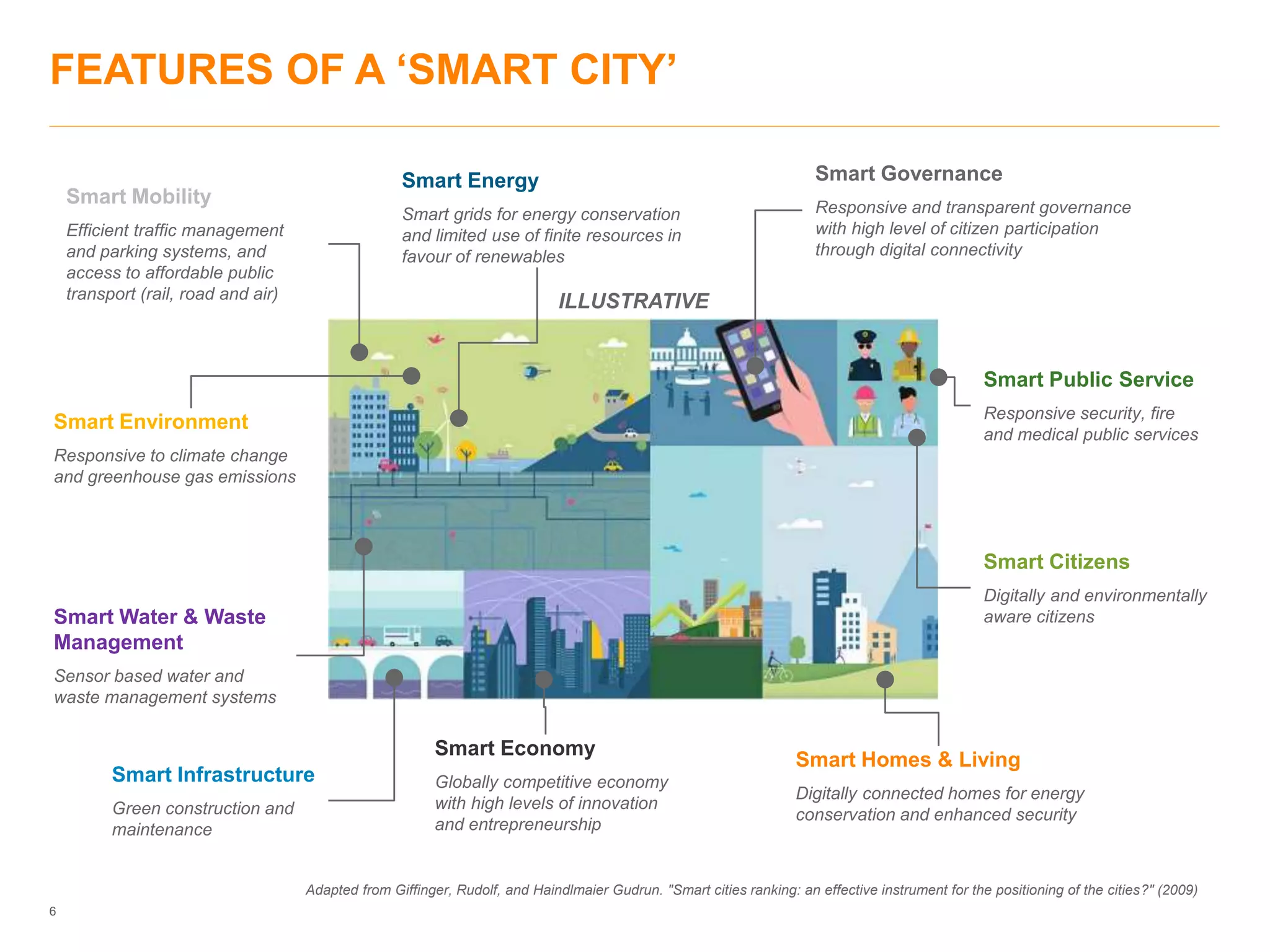 FEATURES OF A ‘SMART CITY’

Smart Mobility

Efficient traffic management and parking systems, and access to affordable public transport (rail, road and air)

Smart Energy

Smart grids for energy conservation and limited use of finite resources in favour of renewables

Smart Governance

Responsive and transparent governance with high level of citizen participation through digital connectivity

ILLUSTRATIVE

Smart Environment

Responsive to climate change and greenhouse gas emissions

Smart Public Service

Responsive security, fire and medical public services

Smart Citizens

Digitally and environmentally aware citizens

Smart Water & Waste Management

Sensor based water and waste management systems

Smart Infrastructure

Green construction and maintenance

Smart Economy

Globally competitive economy with high levels of innovation and entrepreneurship

Smart Homes & Living

Digitally connected homes for energy conservation and enhanced security

Adapted from Giffinger, Rudolf, and Haindlmaier Gudrun. "Smart cities ranking: an effective instrument for the positioning of the cities?" (2009)

6